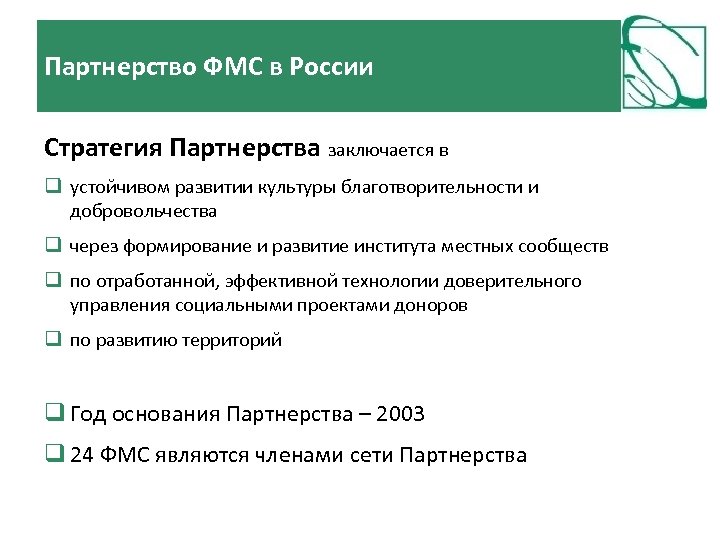 Партнерство ФМС в России

Стратегия Партнерства заключается в

❑ устойчивом развитии культуры благотворительности и добровольчества

❑ через формирование и развитие института местных сообществ

❑ по отработанной, эффективной технологии доверительного управления социальными проектами доноров

❑ по развитию территорий

❑ Год основания Партнерства – 2003

❑ 24 ФМС являются членами сети Партнерства